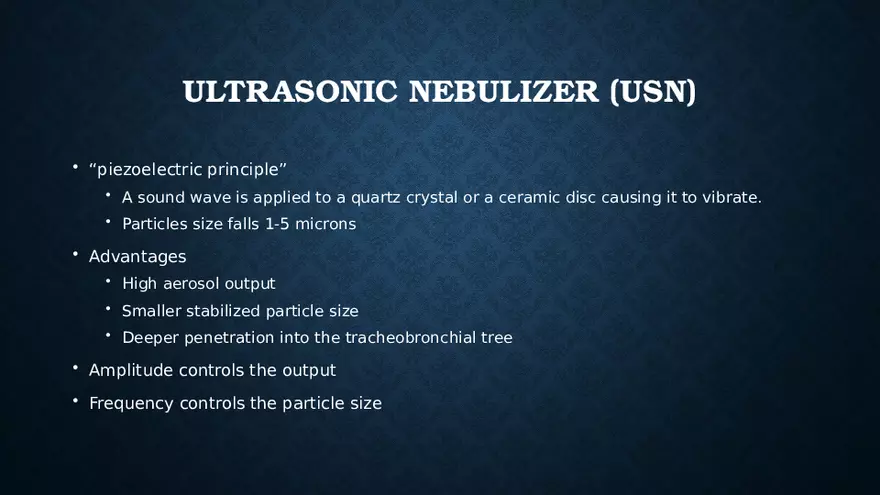 ULTRASONIC NEBULIZER (USN)

• “piezoelectric principle”
  • A sound wave is applied to a quartz crystal or a ceramic disc causing it to vibrate.
  • Particles size falls 1-5 microns
• Advantages
  • High aerosol output
  • Smaller stabilized particle size
  • Deeper penetration into the tracheobronchial tree
• Amplitude controls the output
• Frequency controls the particle size